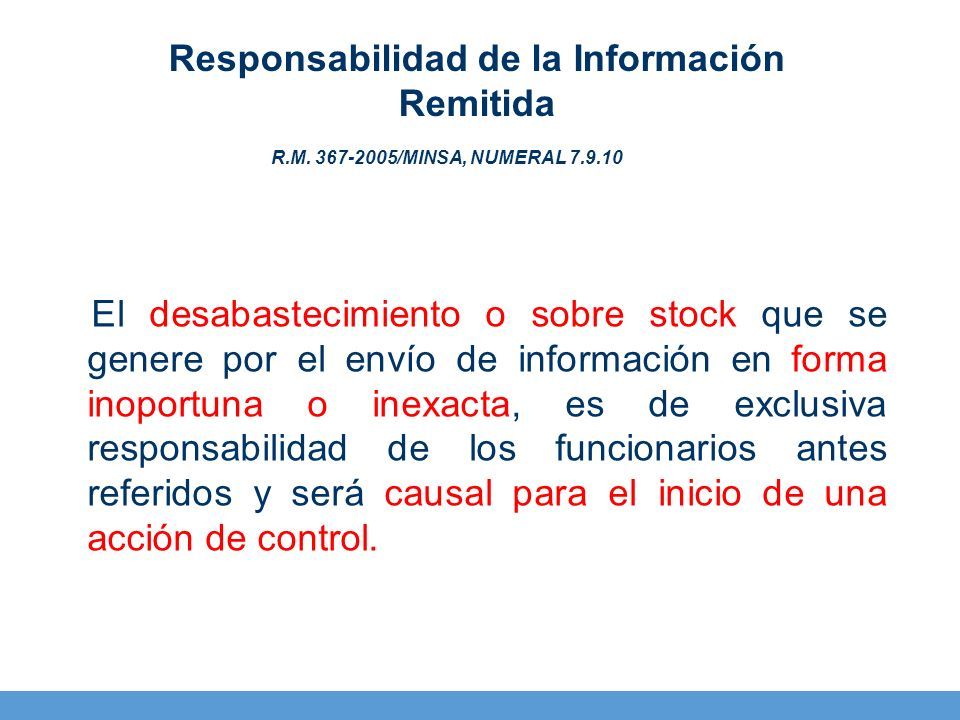 Responsabilidad de la Información Remitida

R.M. 367-2005/MINSA, NUMERAL 7.9.10

El desabastecimiento o sobre stock que se genere por el envío de información en forma inoportuna o inexacta, es de exclusiva responsabilidad de los funcionarios antes referidos y será causal para el inicio de una acción de control.